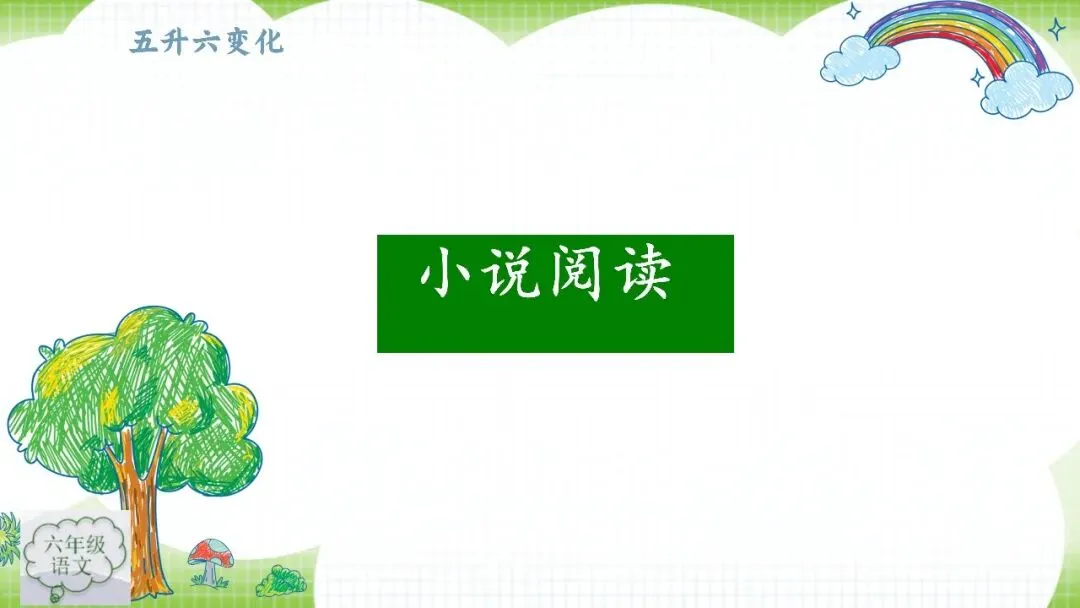 五升六变化

小说阅读

六年级
语文